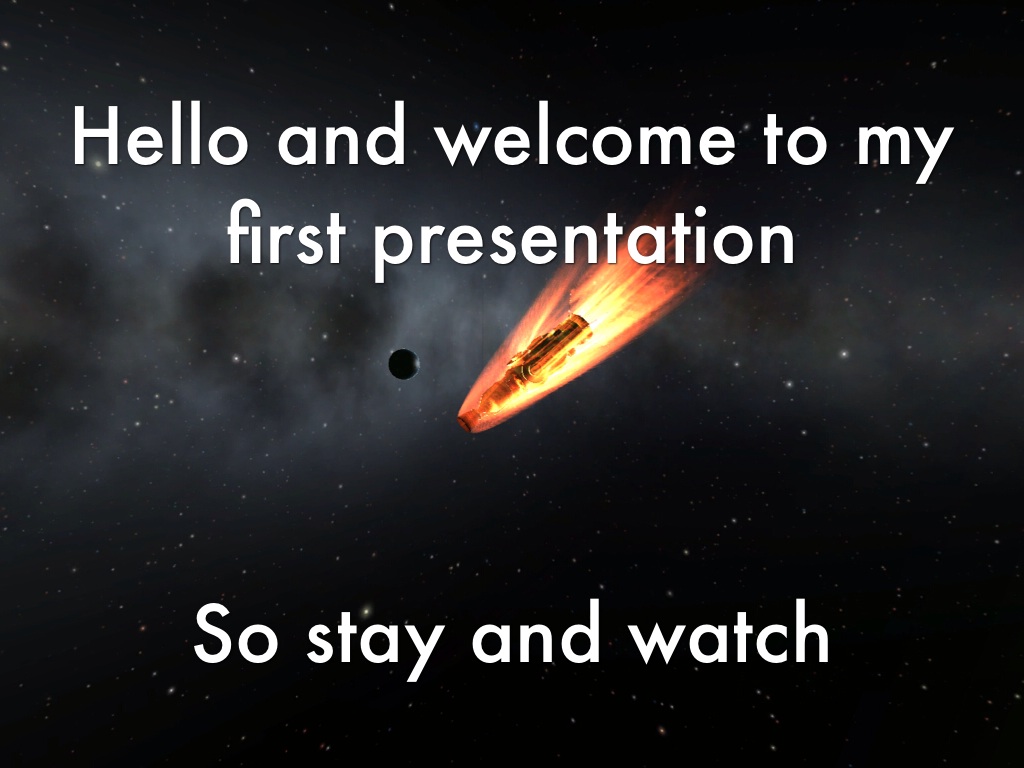 Hello and welcome to my first presentation

So stay and watch